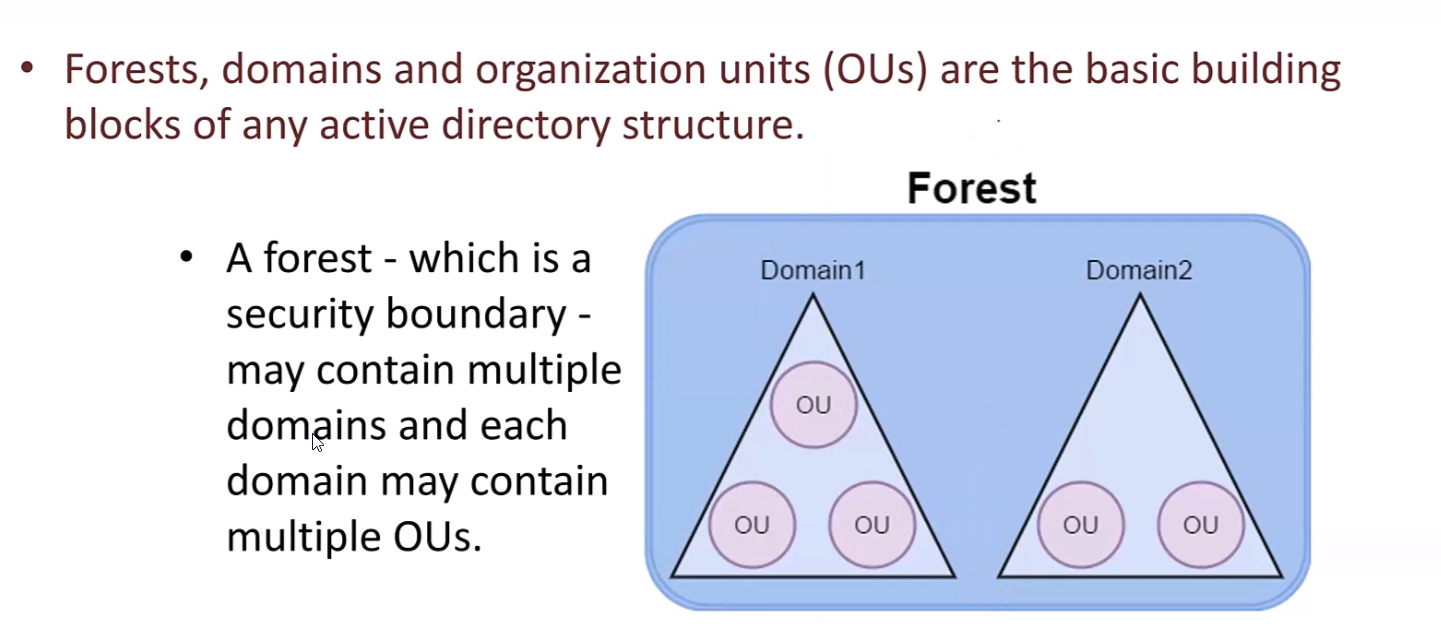 • Forests, domains and organization units (OUs) are the basic building blocks of any active directory structure.

• A forest - which is a security boundary - may contain multiple domains and each domain may contain multiple OUs.

Forest

Domain1

OU

OU

OU

Domain2

OU

OU